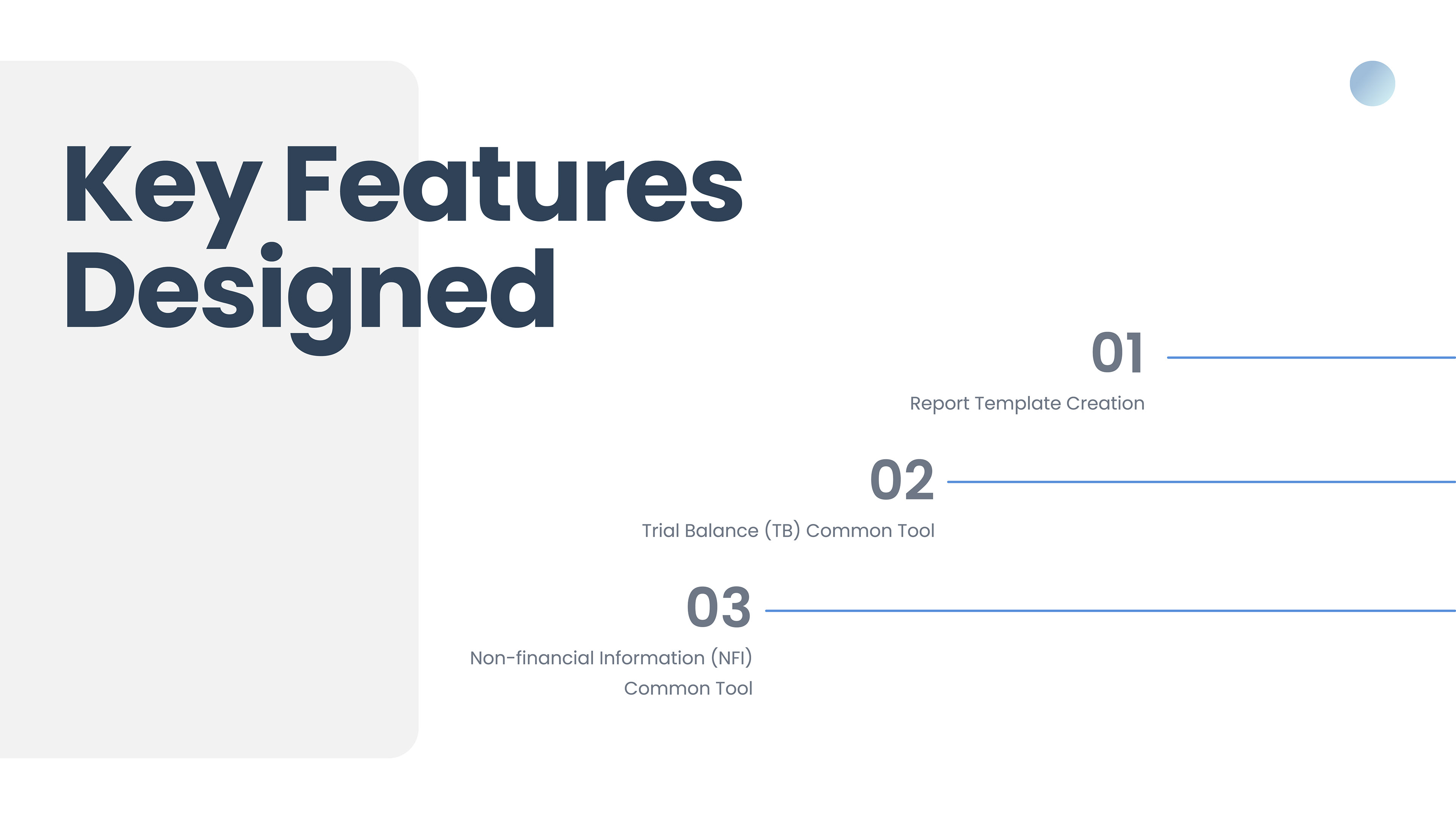 Key Features Designed

01

Report Template Creation

02

Trial Balance (TB) Common Tool

03

Non-financial Information (NFI) Common Tool